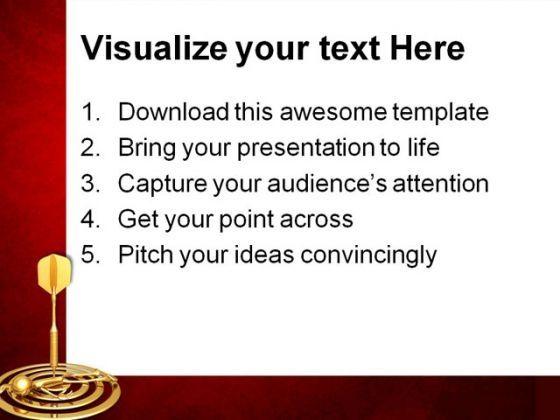 Visualize your text Here

1. Download this awesome template
2. Bring your presentation to life
3. Capture your audience's attention
4. Get your point across
5. Pitch your ideas convincingly